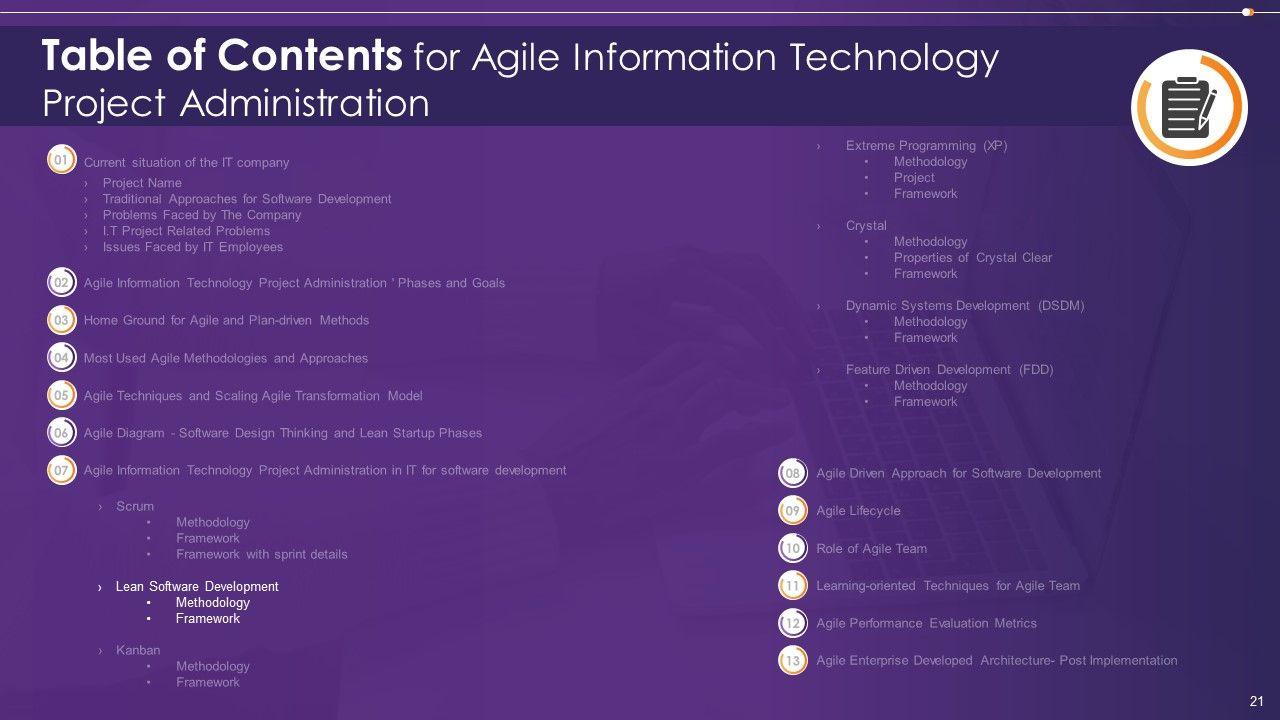 Table of Contents for Agile Information Technology Project Administration

01 Current situation of the IT company
› Project Name
› Traditional Approaches for Software Development
› Problems Faced by The Company
› I.T Project Related Problems
› Issues Faced by IT Employees

02 Agile Information Technology Project Administration ' Phases and Goals

03 Home Ground for Agile and Plan-driven Methods

04 Most Used Agile Methodologies and Approaches

05 Agile Techniques and Scaling Agile Transformation Model

06 Agile Diagram - Software Design Thinking and Lean Startup Phases

07 Agile Information Technology Project Administration in IT for software development

› Scrum
• Methodology
• Framework
• Framework with sprint details

› Lean Software Development
• Methodology
• Framework

› Kanban
• Methodology
• Framework

› Extreme Programming (XP)
• Methodology
• Project
• Framework

› Crystal
• Methodology
• Properties of Crystal Clear
• Framework

› Dynamic Systems Development (DSDM)
• Methodology
• Framework

› Feature Driven Development (FDD)
• Methodology
• Framework

08 Agile Driven Approach for Software Development

09 Agile Lifecycle

10 Role of Agile Team

11 Learning-oriented Techniques for Agile Team

12 Agile Performance Evaluation Metrics

13 Agile Enterprise Developed Architecture- Post Implementation

21